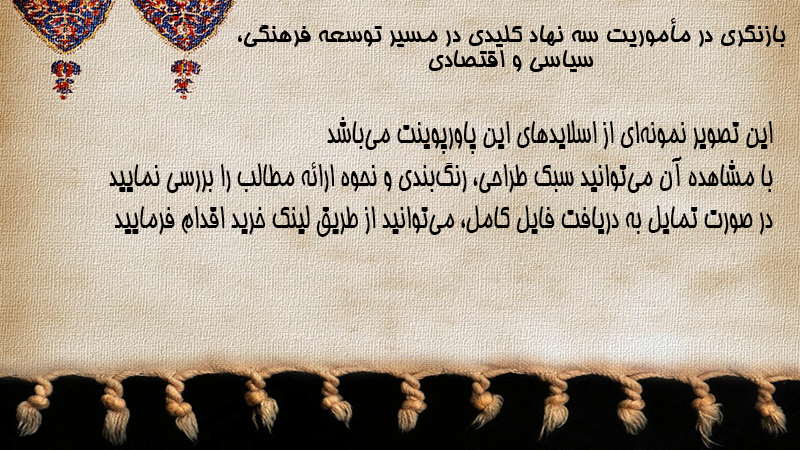 بازنگری در مأموریت سه نهاد کلیدی در مسیر توسعه فرهنگی، سیاسی و اقتصادی

این تصویر نمونه‌ای از اسلایدهای این پاورپوینت می‌باشد
با مشاهده آن می‌توانید سبک طراحی، رنگ‌بندی و نحوه ارائه مطالب را بررسی نمایید
در صورت تمایل به دریافت فایل کامل، می‌توانید از طریق لینک خرید اقدام فرمایید